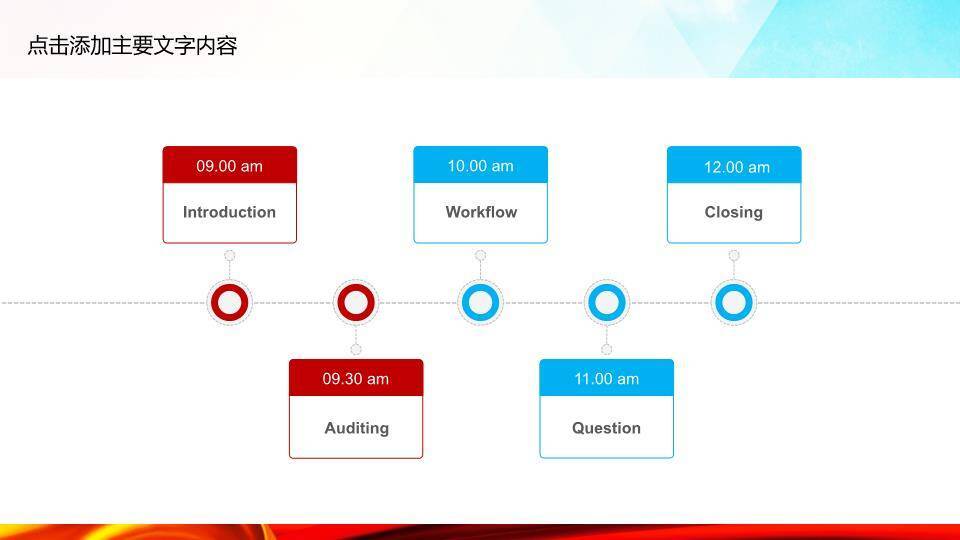 点击添加主要文字内容

09.00 am
Introduction

10.00 am
Workflow

12.00 am
Closing

09.30 am
Auditing

11.00 am
Question